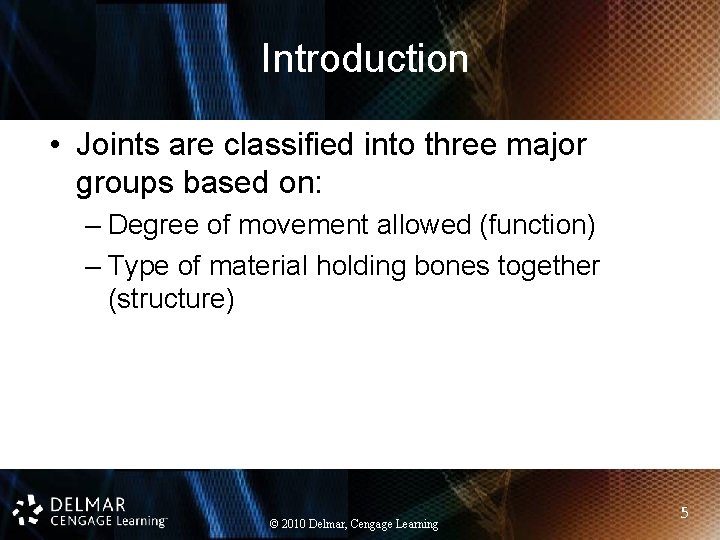 Introduction

• Joints are classified into three major groups based on:

– Degree of movement allowed (function)

– Type of material holding bones together (structure)

DELMAR
CENGAGE Learning™

© 2010 Delmar, Cengage Learning

5